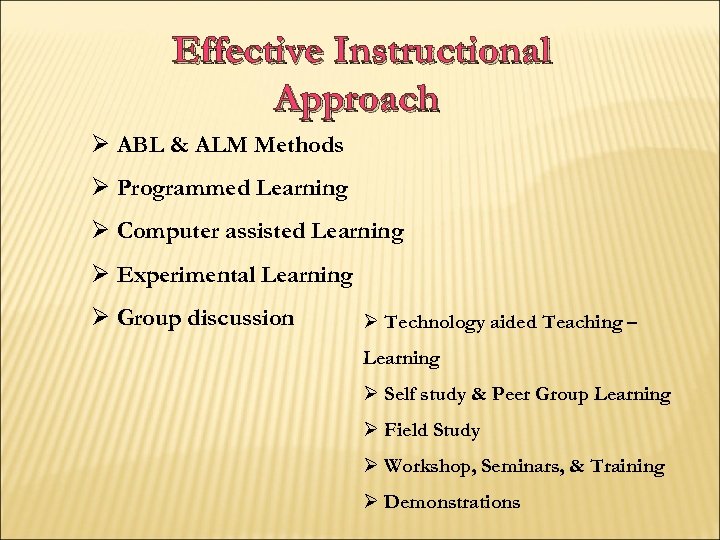 Effective Instructional Approach

➢ ABL & ALM Methods
➢ Programmed Learning
➢ Computer assisted Learning
➢ Experimental Learning
➢ Group discussion

➢ Technology aided Teaching – Learning
➢ Self study & Peer Group Learning
➢ Field Study
➢ Workshop, Seminars, & Training
➢ Demonstrations